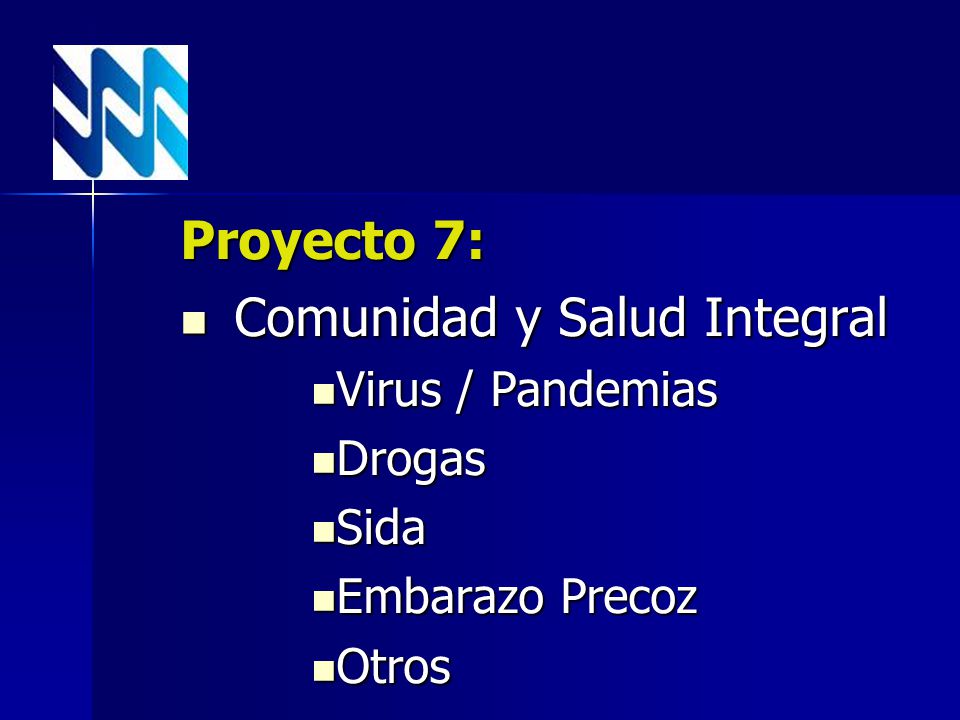 Proyecto 7:

- Comunidad y Salud Integral
  - Virus / Pandemias
  - Drogas
  - Sida
  - Embarazo Precoz
  - Otros